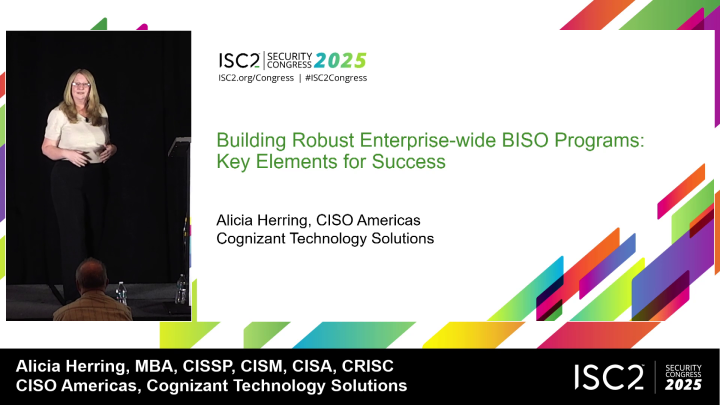 ISC2 SECURITY CONGRESS 2025
ISC2.org/Congress | #ISC2Congress

Building Robust Enterprise-wide BISO Programs: Key Elements for Success

Alicia Herring, CISO Americas
Cognizant Technology Solutions

Alicia Herring, MBA, CISSP, CISM, CISA, CRISC
CISO Americas, Cognizant Technology Solutions

ISC2 SECURITY CONGRESS 2025